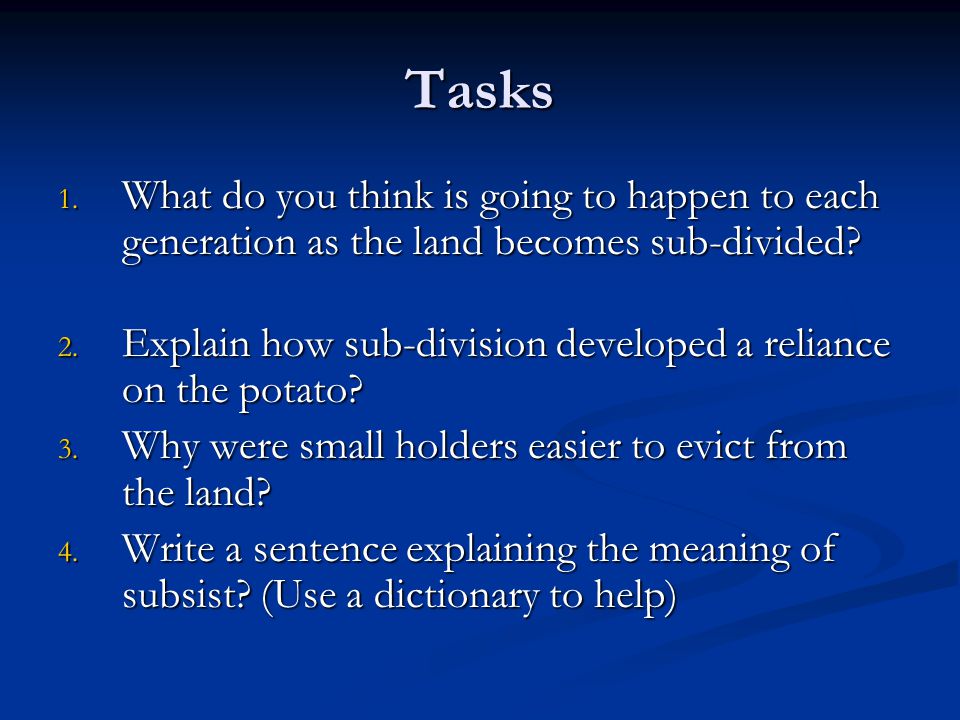 Tasks

1. What do you think is going to happen to each generation as the land becomes sub-divided?

2. Explain how sub-division developed a reliance on the potato?

3. Why were small holders easier to evict from the land?

4. Write a sentence explaining the meaning of subsist? (Use a dictionary to help)